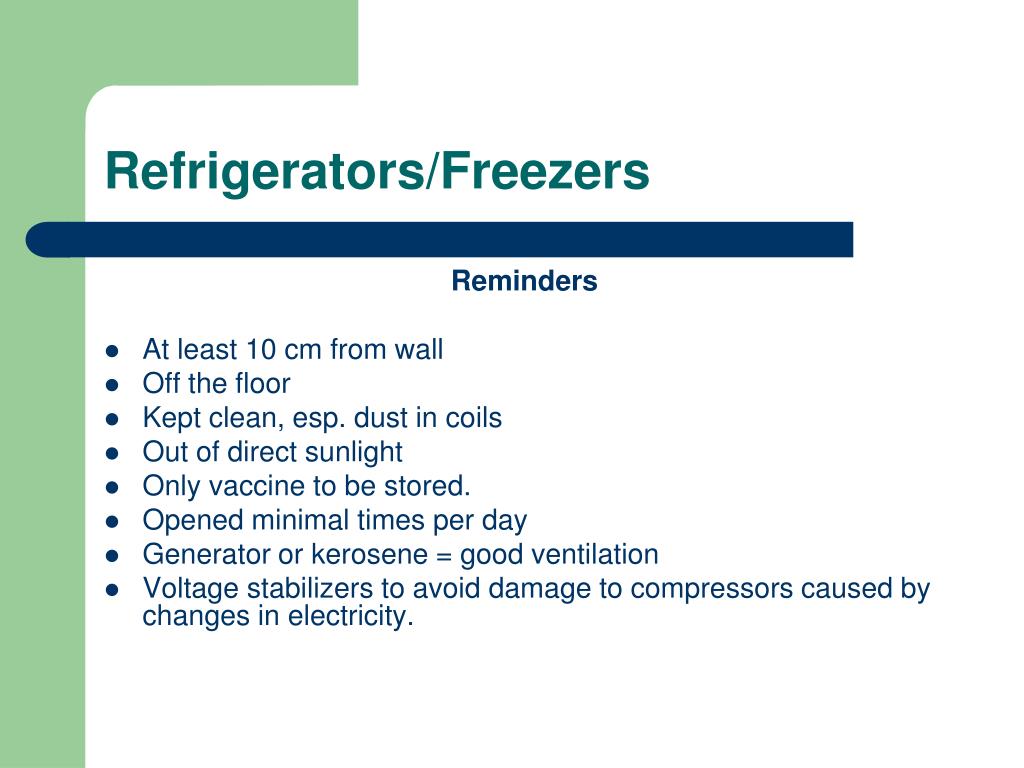 Refrigerators/Freezers

Reminders

- At least 10 cm from wall
- Off the floor
- Kept clean, esp. dust in coils
- Out of direct sunlight
- Only vaccine to be stored.
- Opened minimal times per day
- Generator or kerosene = good ventilation
- Voltage stabilizers to avoid damage to compressors caused by changes in electricity.